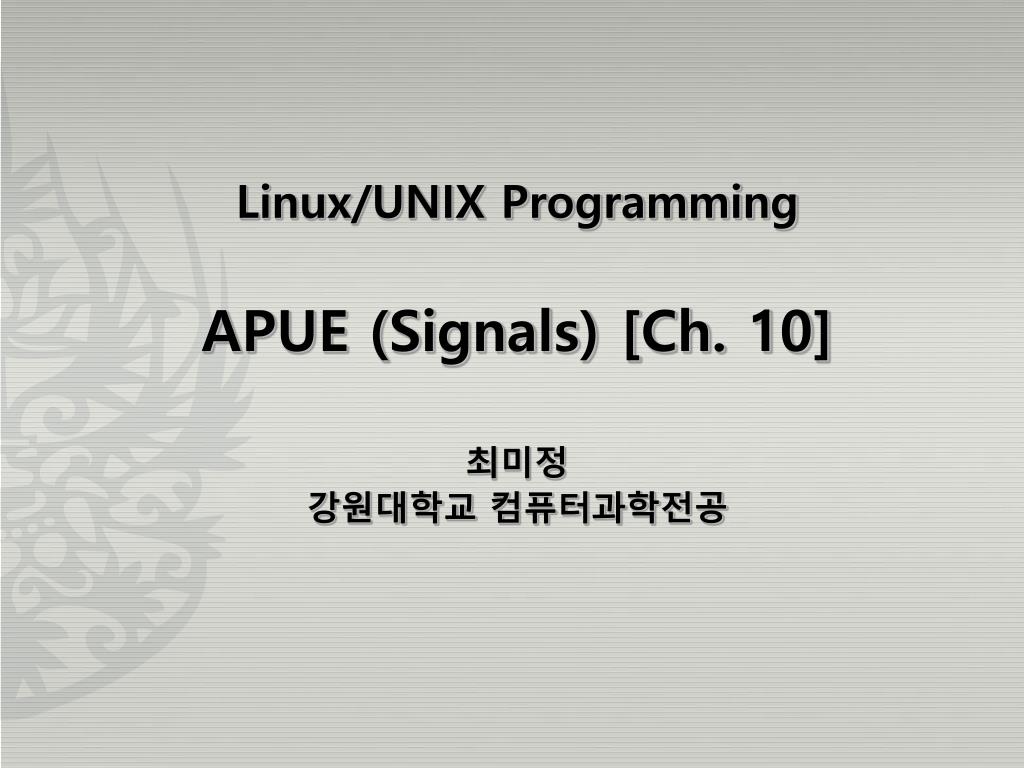 Linux/UNIX Programming

APUE (Signals) [Ch. 10]

최미정
강원대학교 컴퓨터과학전공